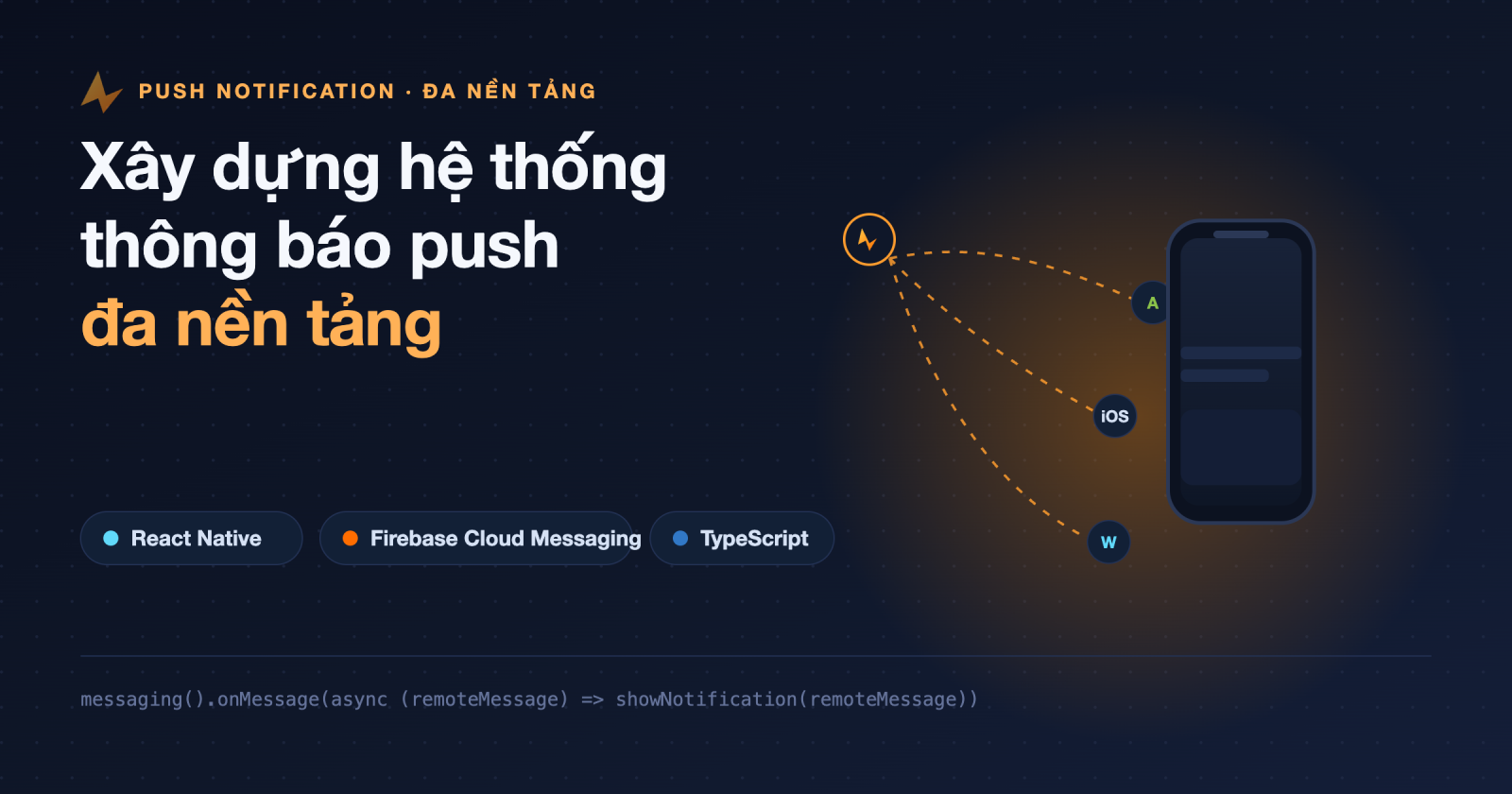 PUSH NOTIFICATION · ĐA NỀN TẢNG

Xây dựng hệ thống thông báo push đa nền tảng

A

iOS

W

React Native

Firebase Cloud Messaging

TypeScript

messaging().onMessage(async (remoteMessage) => showNotification(remoteMessage))